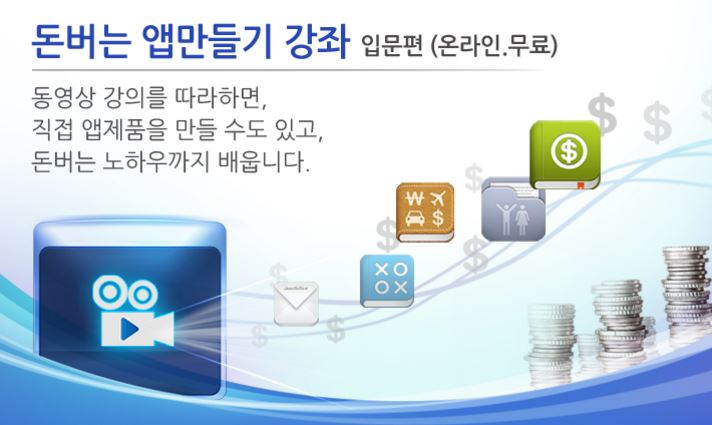 돈버는 앱만들기 강좌 입문편 (온라인.무료)

동영상 강의를 따라하면,
직접 앱제품을 만들 수도 있고,
돈버는 노하우까지 배웁니다.